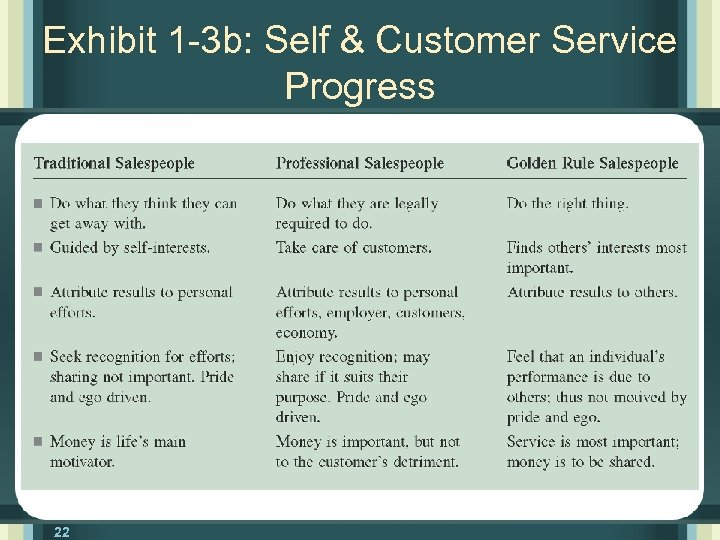 Exhibit 1-3b: Self & Customer Service Progress

| Traditional Salespeople | Professional Salespeople | Golden Rule Salespeople |
|---|---|---|
| ■ Do what they think they can get away with. | Do what they are legally required to do. | Do the right thing. |
| ■ Guided by self-interests. | Take care of customers. | Finds others' interests most important. |
| ■ Attribute results to personal efforts. | Attribute results to personal efforts, employer, customers, economy. | Attribute results to others. |
| ■ Seek recognition for efforts; sharing not important. Pride and ego driven. | Enjoy recognition; may share if it suits their purpose. Pride and ego driven. | Feel that an individual's performance is due to others; thus not motived by pride and ego. |
| ■ Money is life's main motivator. | Money is important, but not to the customer's detriment. | Service is most important; money is to be shared. |

22